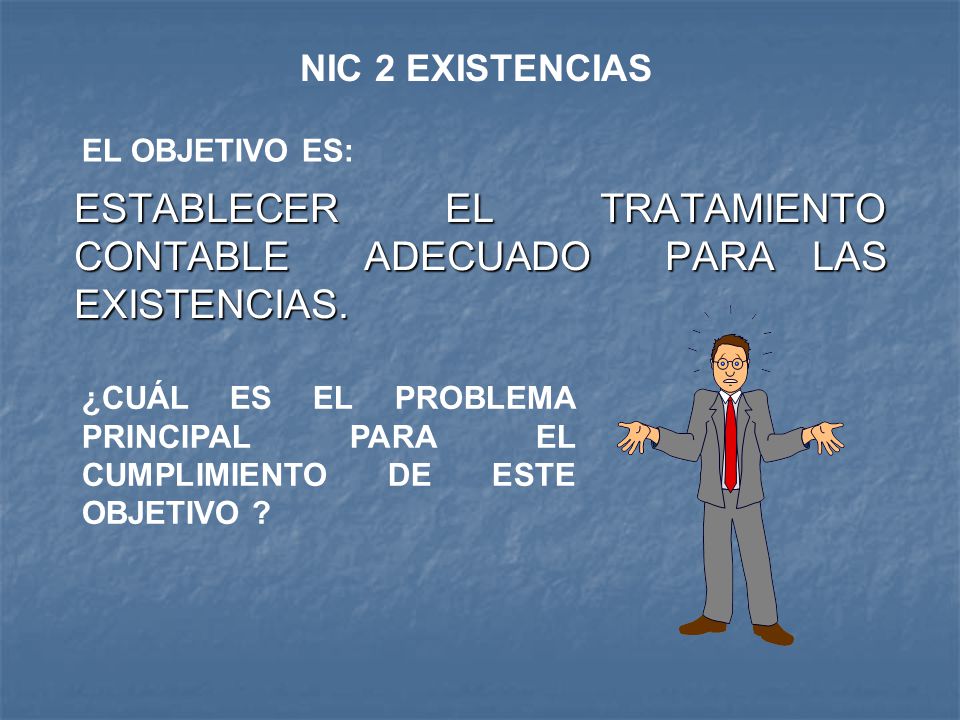 NIC 2 EXISTENCIAS

EL OBJETIVO ES:

ESTABLECER EL TRATAMIENTO CONTABLE ADECUADO PARA LAS EXISTENCIAS.

¿CUÁL ES EL PROBLEMA PRINCIPAL PARA EL CUMPLIMIENTO DE ESTE OBJETIVO ?